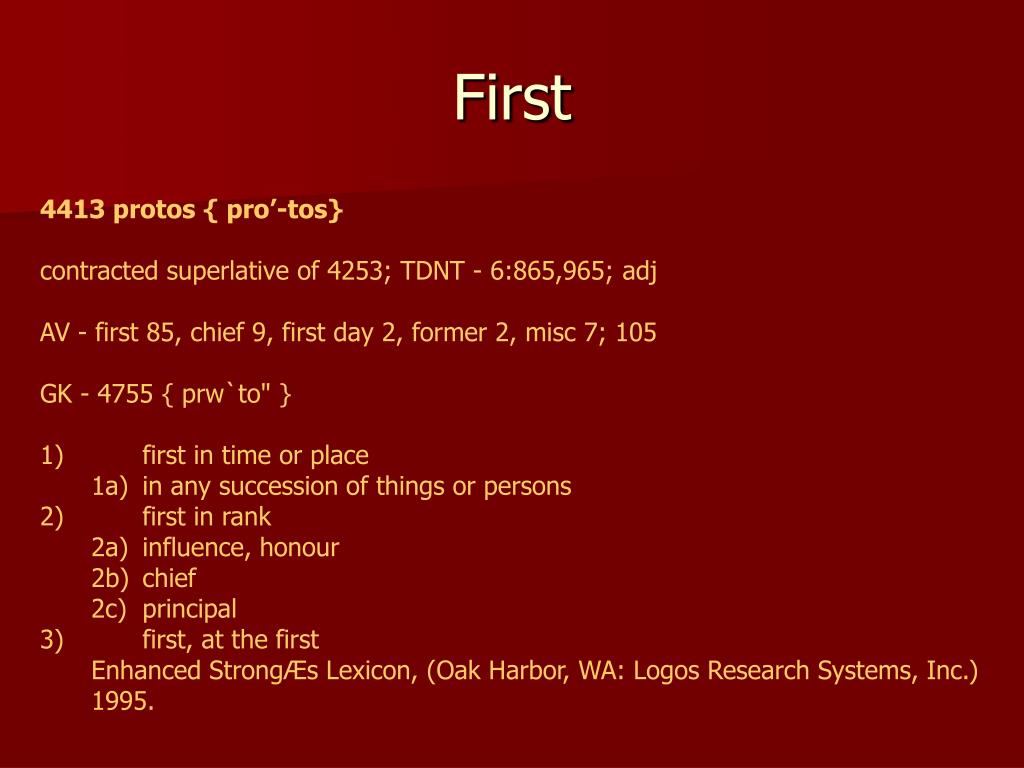 First

4413 protos { pro’-tos}

contracted superlative of 4253; TDNT - 6:865,965; adj

AV - first 85, chief 9, first day 2, former 2, misc 7; 105

GK - 4755 { prw`to" }

1) first in time or place
1a) in any succession of things or persons
2) first in rank
2a) influence, honour
2b) chief
2c) principal
3) first, at the first
Enhanced StrongÆs Lexicon, (Oak Harbor, WA: Logos Research Systems, Inc.) 1995.